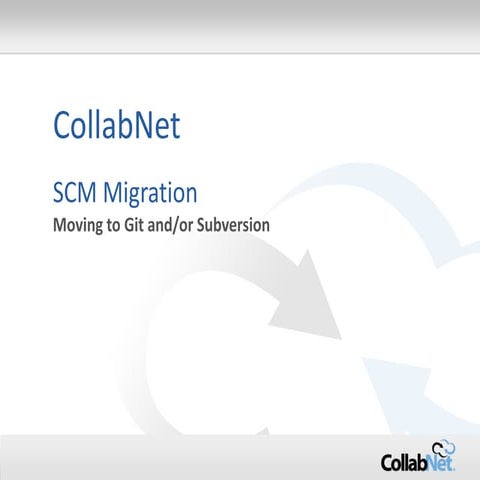 CollabNet

SCM Migration

Moving to Git and/or Subversion

CollabNet.